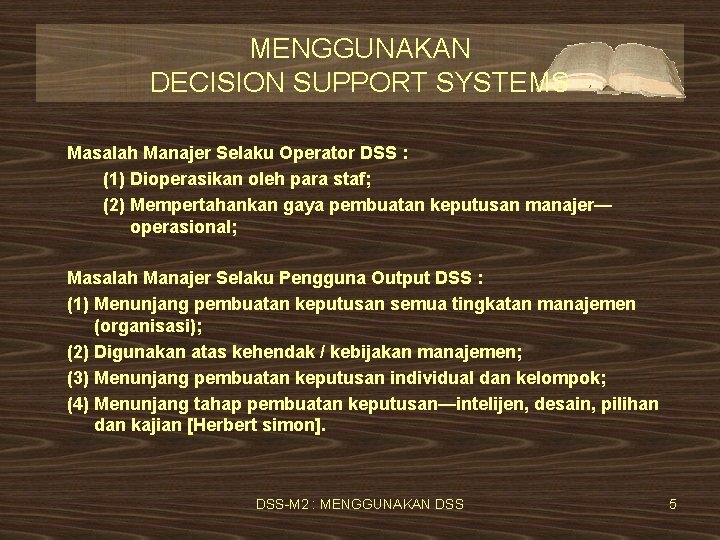 MENGGUNAKAN
DECISION SUPPORT SYSTEMS

Masalah Manajer Selaku Operator DSS :
(1) Dioperasikan oleh para staf;
(2) Mempertahankan gaya pembuatan keputusan manajer—operasional;

Masalah Manajer Selaku Pengguna Output DSS :
(1) Menunjang pembuatan keputusan semua tingkatan manajemen (organisasi);
(2) Digunakan atas kehendak / kebijakan manajemen;
(3) Menunjang pembuatan keputusan individual dan kelompok;
(4) Menunjang tahap pembuatan keputusan—intelijen, desain, pilihan dan kajian [Herbert simon].

DSS-M2 : MENGGUNAKAN DSS

5